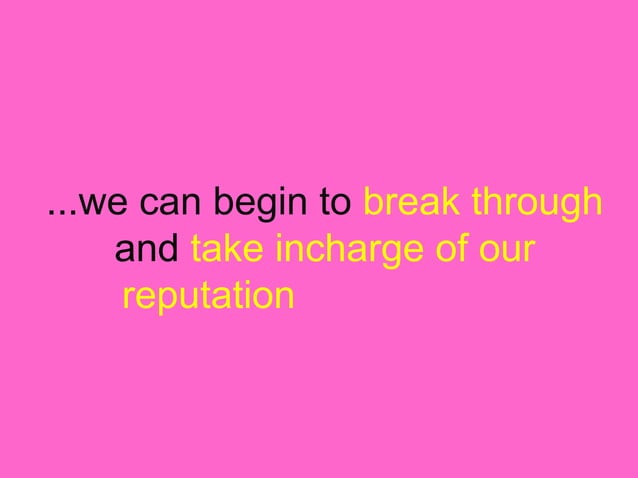 ...we can begin to break through and take incharge of our reputation